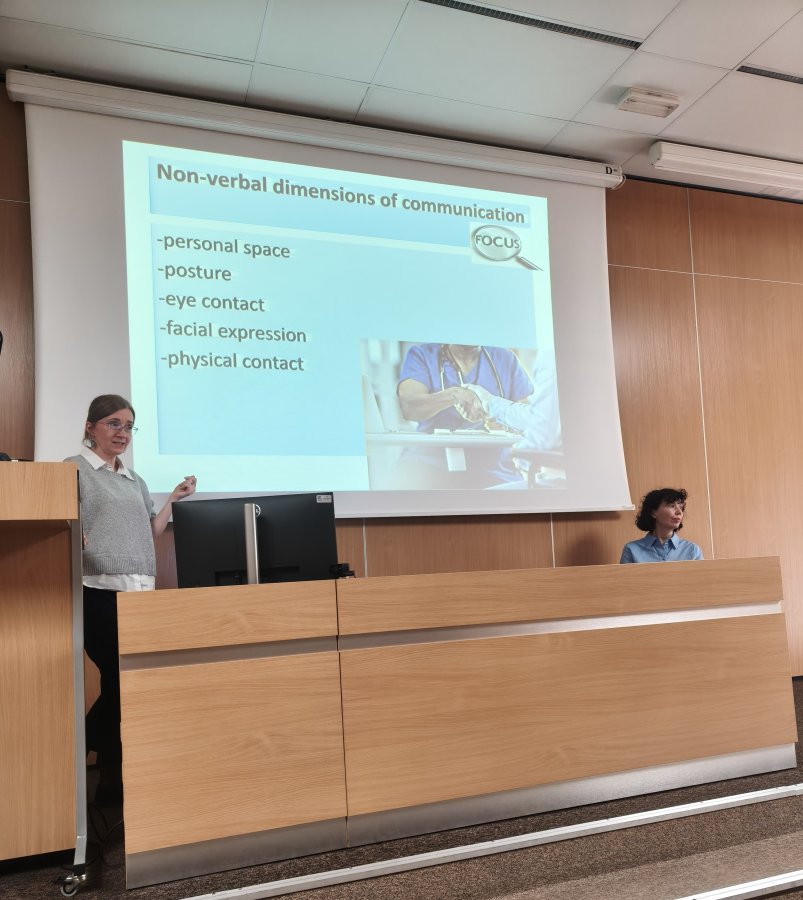 Non-verbal dimensions of communication

FOCUS

-personal space
-posture
-eye contact
-facial expression
-physical contact